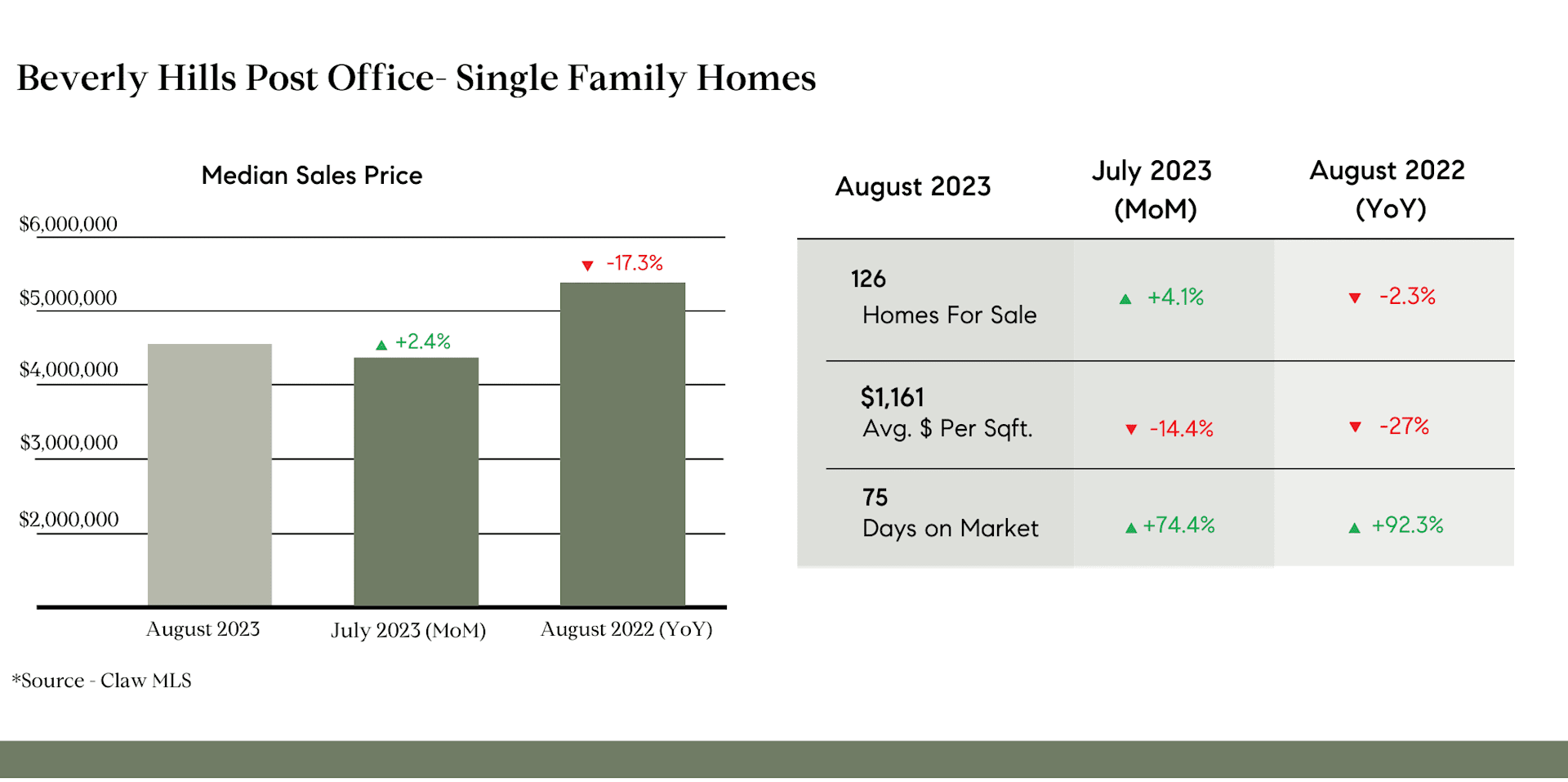 Beverly Hills Post Office- Single Family Homes

Median Sales Price

$6,000,000
$5,000,000
$4,000,000
$3,000,000
$2,000,000

▼ -17.3%
▲ +2.4%

August 2023
July 2023 (MoM)
August 2022 (YoY)

*Source - Claw MLS

| August 2023 | July 2023 (MoM) | August 2022 (YoY) |
|---|---|---|
| 126 Homes For Sale | ▲ +4.1% | ▼ -2.3% |
| $1,161 Avg. $ Per Sqft. | ▼ -14.4% | ▼ -27% |
| 75 Days on Market | ▲ +74.4% | ▲ +92.3% |